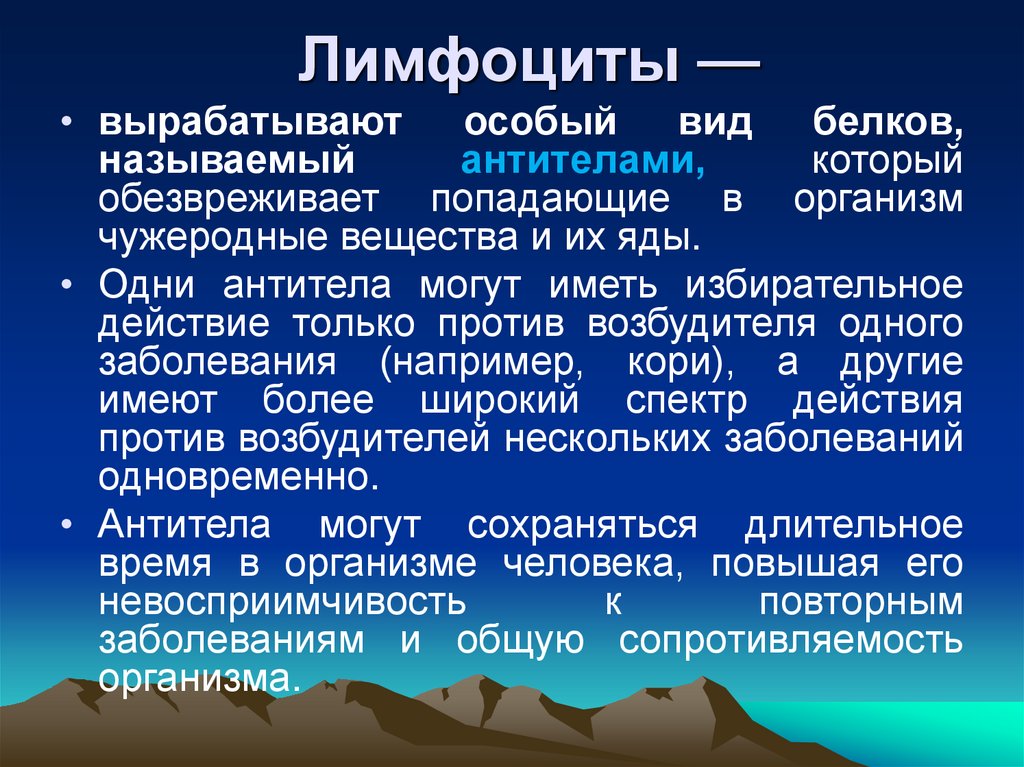 Лимфоциты —

• вырабатывают особый вид белков, называемый антителами, который обезвреживает попадающие в организм чужеродные вещества и их яды.

• Одни антитела могут иметь избирательное действие только против возбудителя одного заболевания (например, кори), а другие имеют более широкий спектр действия против возбудителей нескольких заболеваний одновременно.

• Антитела могут сохраняться длительное время в организме человека, повышая его невосприимчивость к повторным заболеваниям и общую сопротивляемость организма.